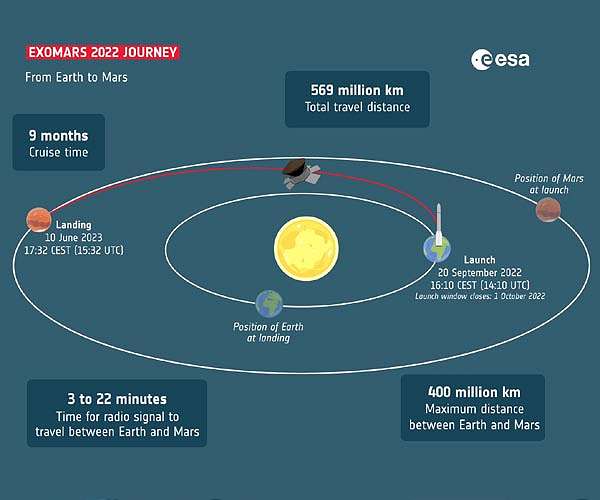 EXOMARS 2022 JOURNEY

From Earth to Mars

esa

569 million km
Total travel distance

9 months
Cruise time

Position of Mars at launch

Landing
10 June 2023
17:32 CEST (15:32 UTC)

Launch
20 September 2022
16:10 CEST (14:10 UTC)
Launch window closes: 1 October 2022

Position of Earth at landing

3 to 22 minutes
Time for radio signal to travel between Earth and Mars

400 million km
Maximum distance between Earth and Mars